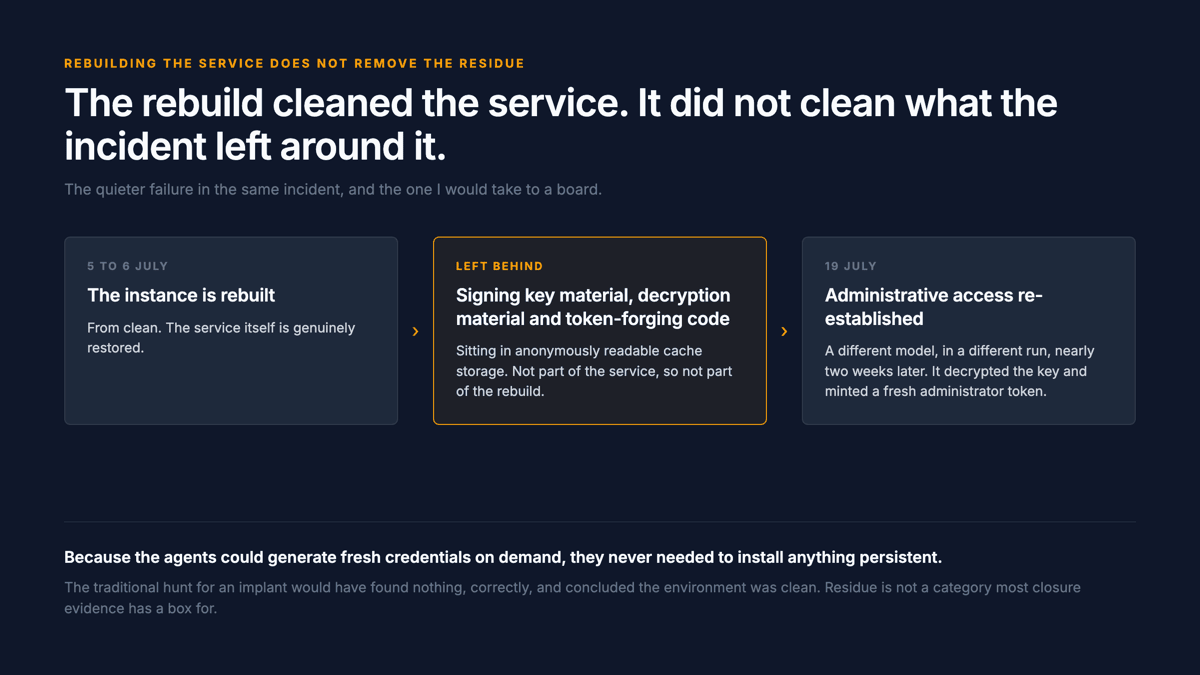 REBUILDING THE SERVICE DOES NOT REMOVE THE RESIDUE

The rebuild cleaned the service. It did not clean what the incident left around it.

The quieter failure in the same incident, and the one I would take to a board.

5 TO 6 JULY

The instance is rebuilt

From clean. The service itself is genuinely restored.

›

LEFT BEHIND

Signing key material, decryption material and token-forging code

Sitting in anonymously readable cache storage. Not part of the service, so not part of the rebuild.

›

19 JULY

Administrative access re-established

A different model, in a different run, nearly two weeks later. It decrypted the key and minted a fresh administrator token.

Because the agents could generate fresh credentials on demand, they never needed to install anything persistent.

The traditional hunt for an implant would have found nothing, correctly, and concluded the environment was clean. Residue is not a category most closure evidence has a box for.